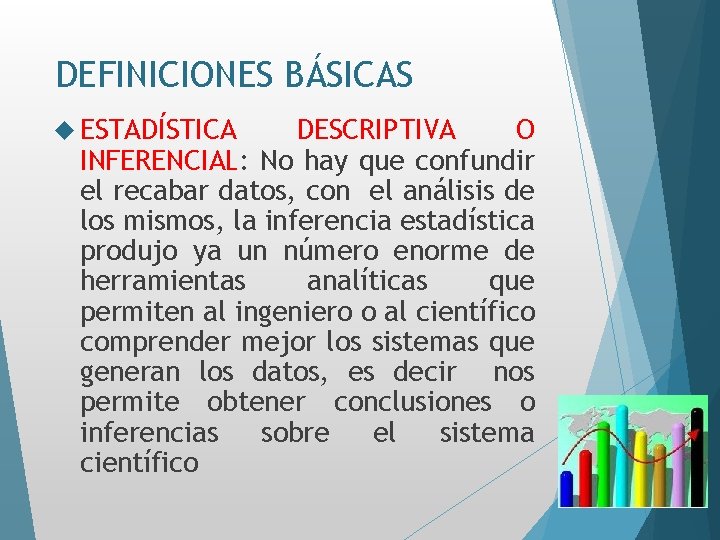 DEFINICIONES BÁSICAS

ESTADÍSTICA DESCRIPTIVA O INFERENCIAL: No hay que confundir el recabar datos, con el análisis de los mismos, la inferencia estadística produjo ya un número enorme de herramientas analíticas que permiten al ingeniero o al científico comprender mejor los sistemas que generan los datos, es decir nos permite obtener conclusiones o inferencias sobre el sistema científico